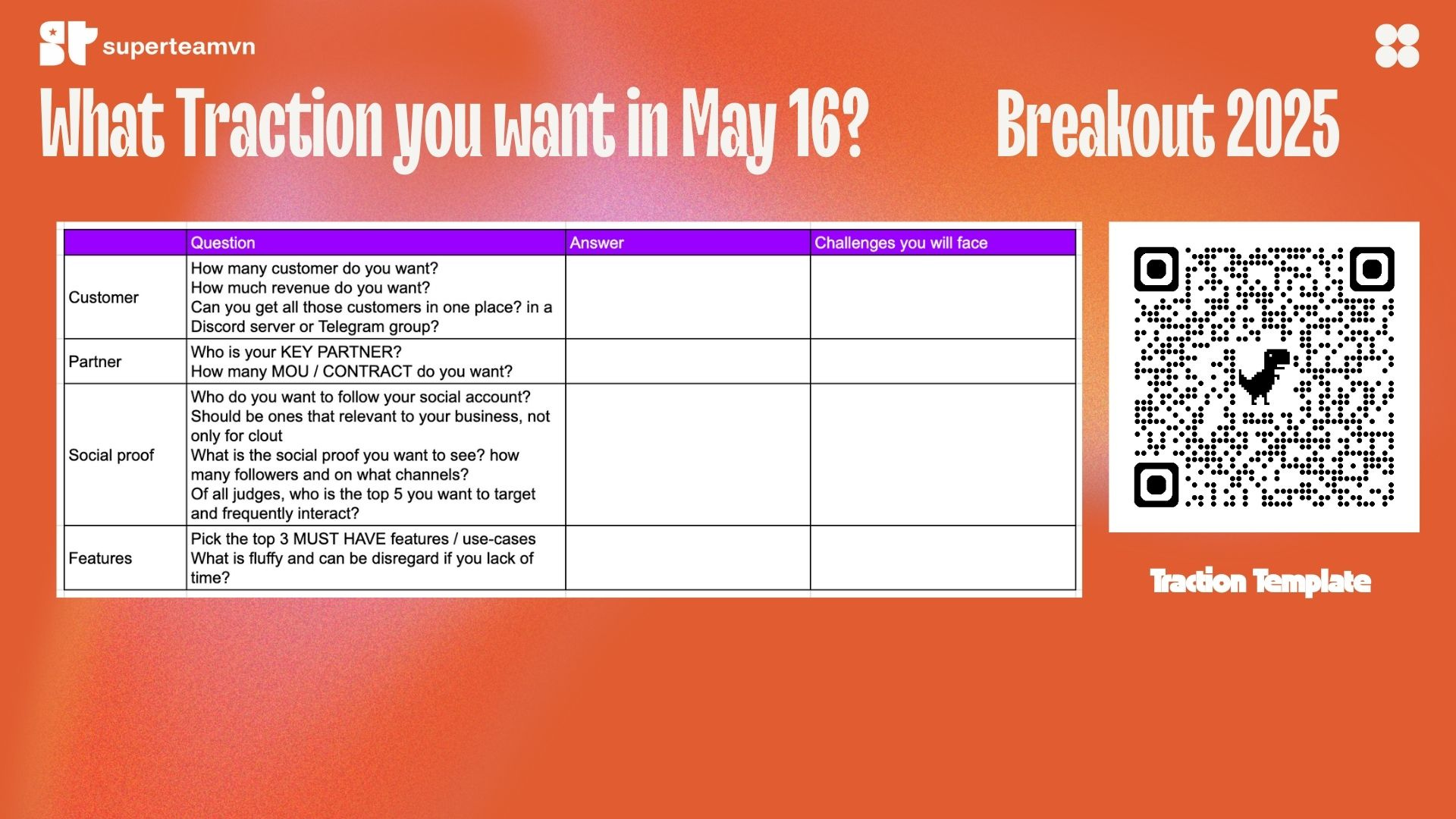 superteamvn

What Traction you want in May 16?

Breakout 2025

| | Question | Answer | Challenges you will face |
|---|---|---|---|
| Customer | How many customer do you want? How much revenue do you want? Can you get all those customers in one place? in a Discord server or Telegram group? | | |
| Partner | Who is your KEY PARTNER? How many MOU / CONTRACT do you want? | | |
| Social proof | Who do you want to follow your social account? Should be ones that relevant to your business, not only for clout What is the social proof you want to see? how many followers and on what channels? Of all judges, who is the top 5 you want to target and frequently interact? | | |
| Features | Pick the top 3 MUST HAVE features / use-cases What is fluffy and can be disregard if you lack of time? | | |

Traction Template